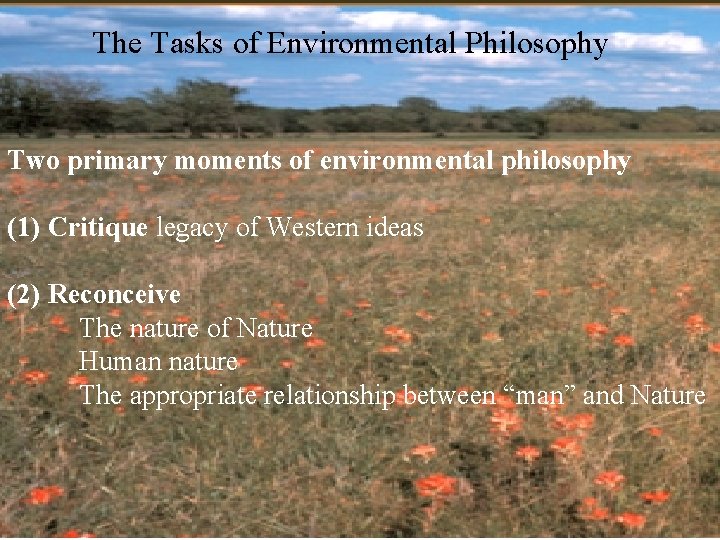 The Tasks of Environmental Philosophy

Two primary moments of environmental philosophy

(1) Critique legacy of Western ideas

(2) Reconceive
The nature of Nature
Human nature
The appropriate relationship between “man” and Nature